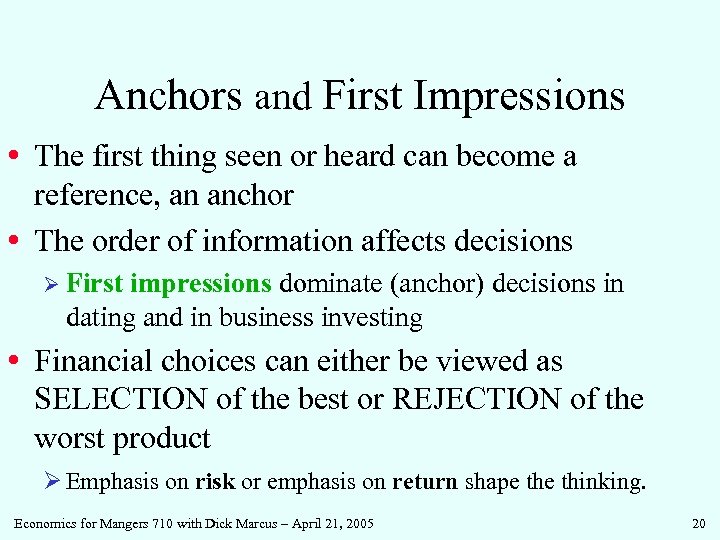 Anchors and First Impressions

• The first thing seen or heard can become a reference, an anchor

• The order of information affects decisions

➢ First impressions dominate (anchor) decisions in dating and in business investing

• Financial choices can either be viewed as SELECTION of the best or REJECTION of the worst product

➢ Emphasis on risk or emphasis on return shape the thinking.

Economics for Mangers 710 with Dick Marcus – April 21, 2005

20